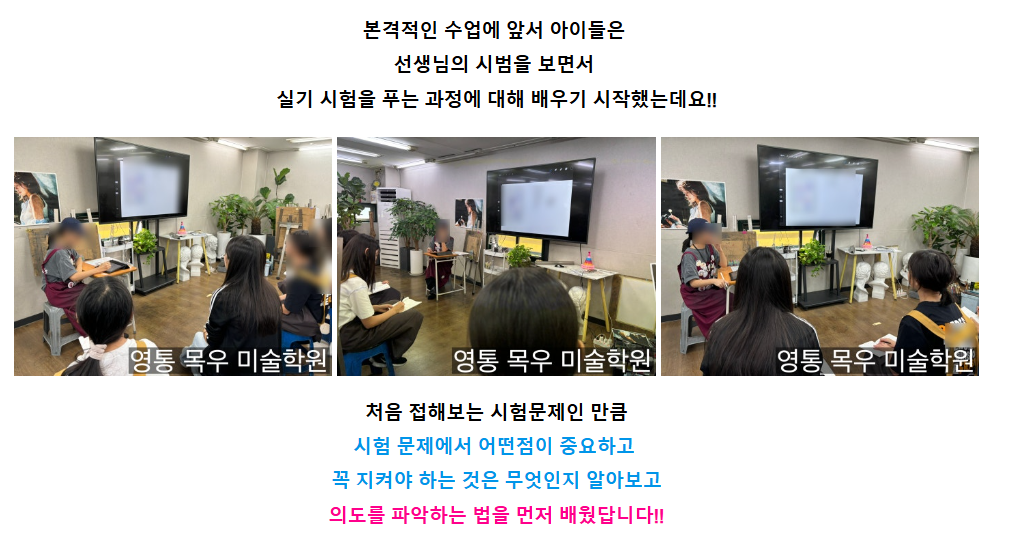 본격적인 수업에 앞서 아이들은
선생님의 시범을 보면서
실기 시험을 푸는 과정에 대해 배우기 시작했는데요!!

영통 목우 미술학원

영통 목우 미술학원

영통 목우 미술학원

처음 접해보는 시험문제인 만큼
시험 문제에서 어떤점이 중요하고
꼭 지켜야 하는 것은 무엇인지 알아보고
의도를 파악하는 법을 먼저 배웠답니다!!